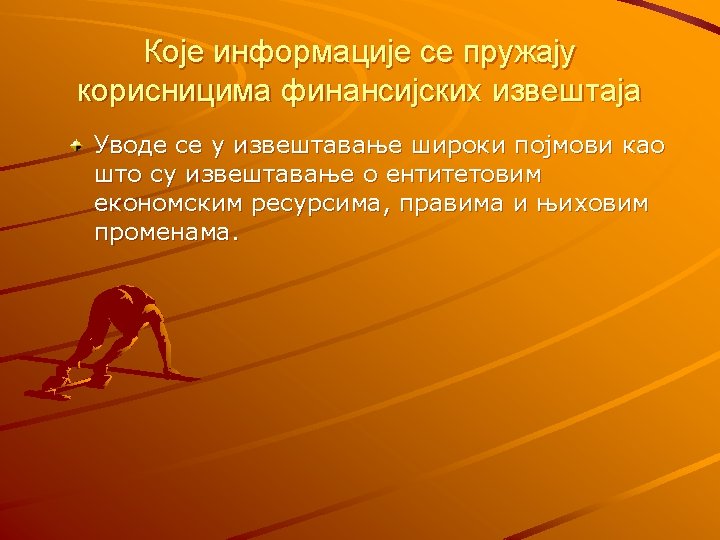 Које информације се пружају корисницима финансијских извештаја

Уводе се у извештавање широки појмови као што су извештавање о ентитетовим економским ресурсима, правима и њиховим променама.